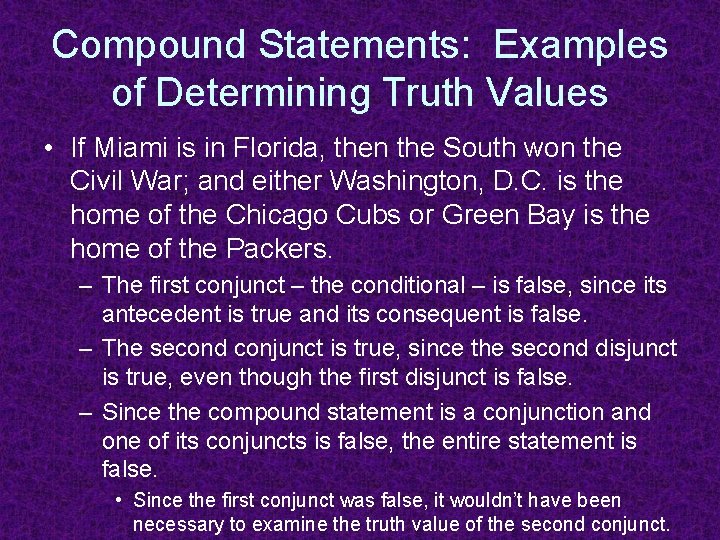 Compound Statements: Examples of Determining Truth Values

• If Miami is in Florida, then the South won the Civil War; and either Washington, D.C. is the home of the Chicago Cubs or Green Bay is the home of the Packers.

– The first conjunct – the conditional – is false, since its antecedent is true and its consequent is false.

– The second conjunct is true, since the second disjunct is true, even though the first disjunct is false.

– Since the compound statement is a conjunction and one of its conjuncts is false, the entire statement is false.

• Since the first conjunct was false, it wouldn't have been necessary to examine the truth value of the second conjunct.